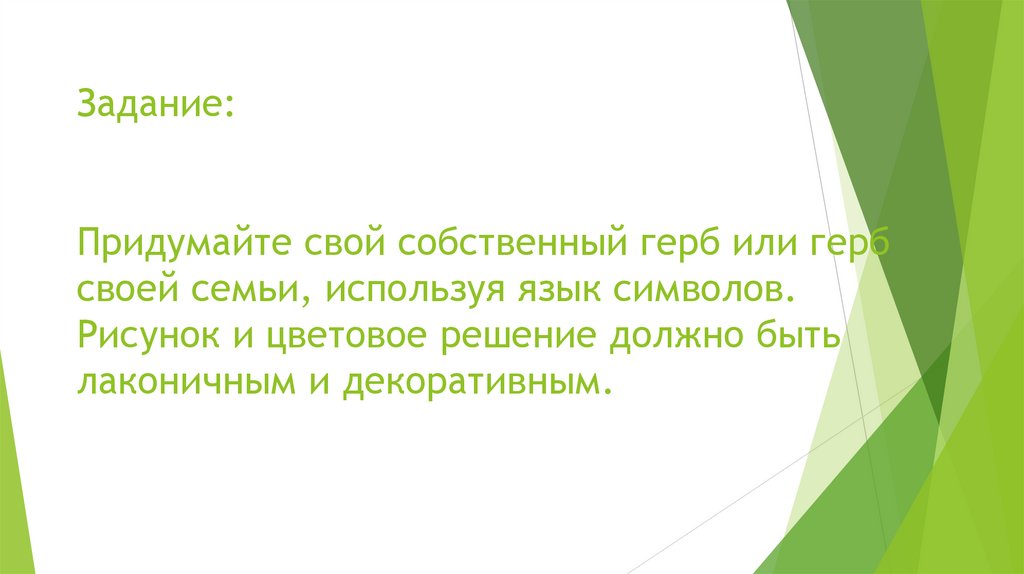 Задание:

Придумайте свой собственный герб или герб своей семьи, используя язык символов. Рисунок и цветовое решение должно быть лаконичным и декоративным.